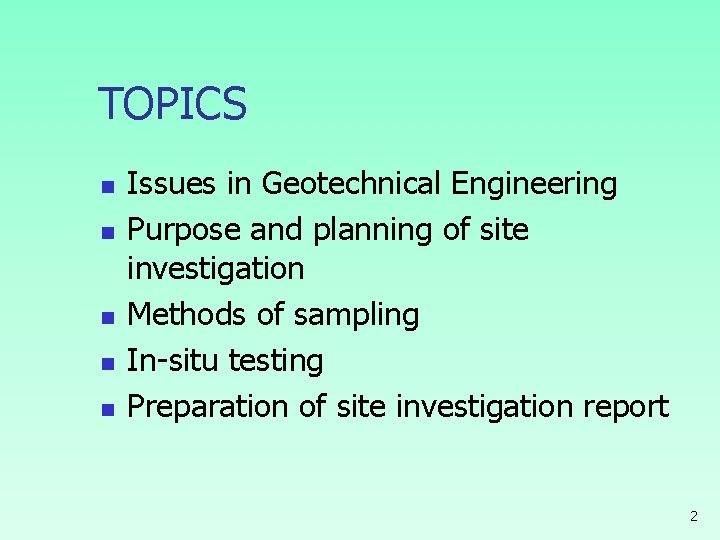 TOPICS

- Issues in Geotechnical Engineering
- Purpose and planning of site investigation
- Methods of sampling
- In-situ testing
- Preparation of site investigation report

2